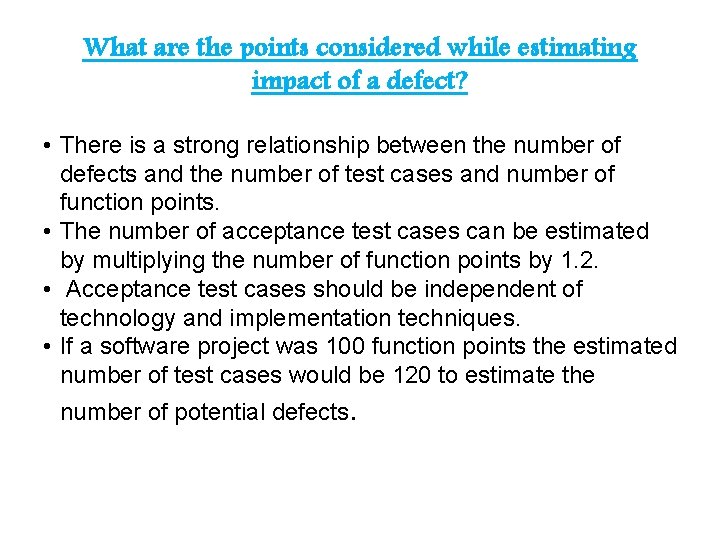 What are the points considered while estimating impact of a defect?

• There is a strong relationship between the number of defects and the number of test cases and number of function points.
• The number of acceptance test cases can be estimated by multiplying the number of function points by 1.2.
• Acceptance test cases should be independent of technology and implementation techniques.
• If a software project was 100 function points the estimated number of test cases would be 120 to estimate the number of potential defects.